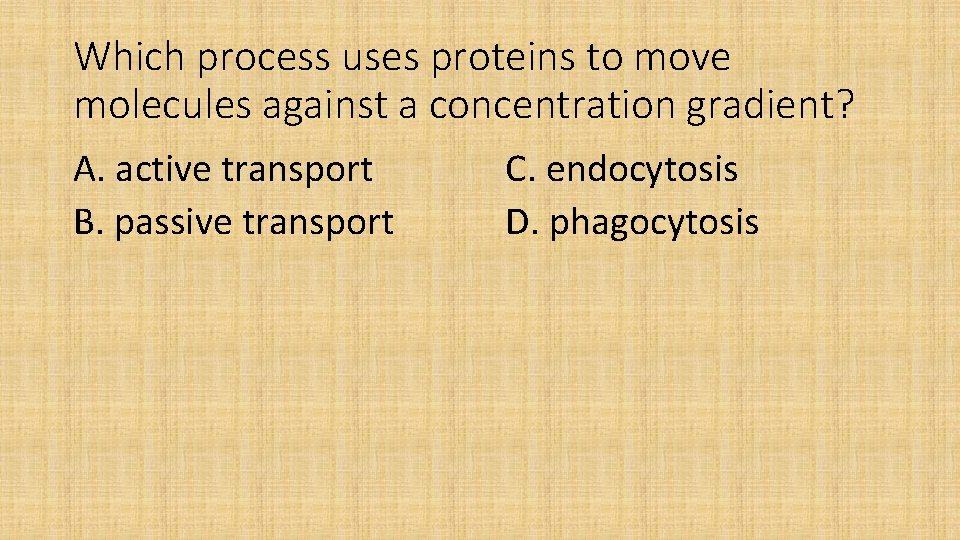 Which process uses proteins to move molecules against a concentration gradient?

A. active transport
B. passive transport

C. endocytosis
D. phagocytosis